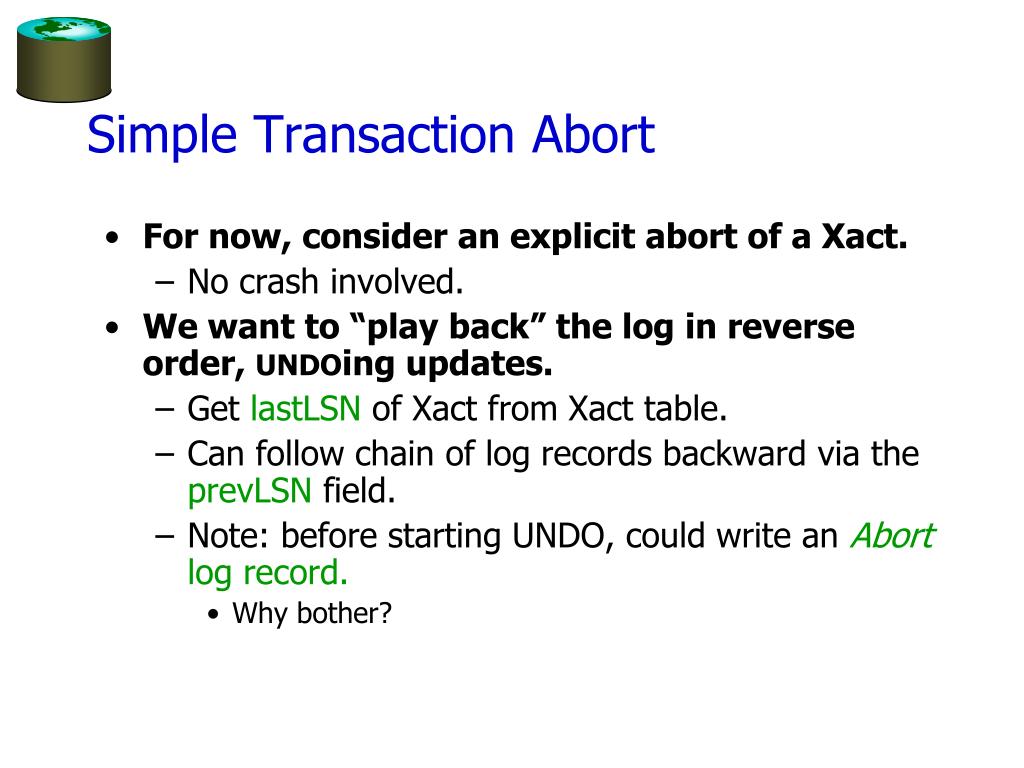 Simple Transaction Abort

• For now, consider an explicit abort of a Xact.
– No crash involved.

• We want to “play back” the log in reverse order, UNDOing updates.
– Get lastLSN of Xact from Xact table.
– Can follow chain of log records backward via the prevLSN field.
– Note: before starting UNDO, could write an Abort log record.
• Why bother?